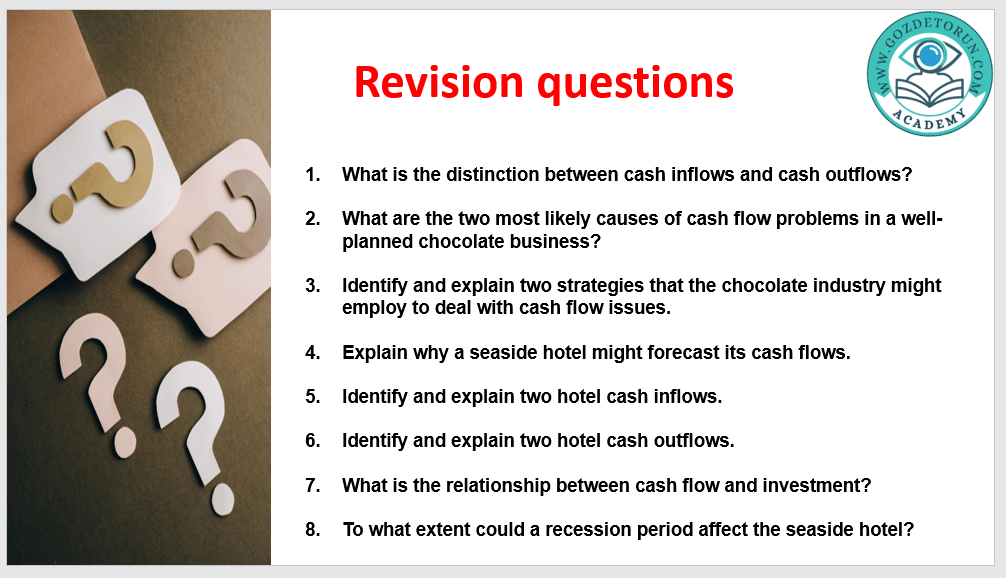 Revision questions

WWW.GOZDETORUN.COM
ACADEMY

1. What is the distinction between cash inflows and cash outflows?

2. What are the two most likely causes of cash flow problems in a well-planned chocolate business?

3. Identify and explain two strategies that the chocolate industry might employ to deal with cash flow issues.

4. Explain why a seaside hotel might forecast its cash flows.

5. Identify and explain two hotel cash inflows.

6. Identify and explain two hotel cash outflows.

7. What is the relationship between cash flow and investment?

8. To what extent could a recession period affect the seaside hotel?